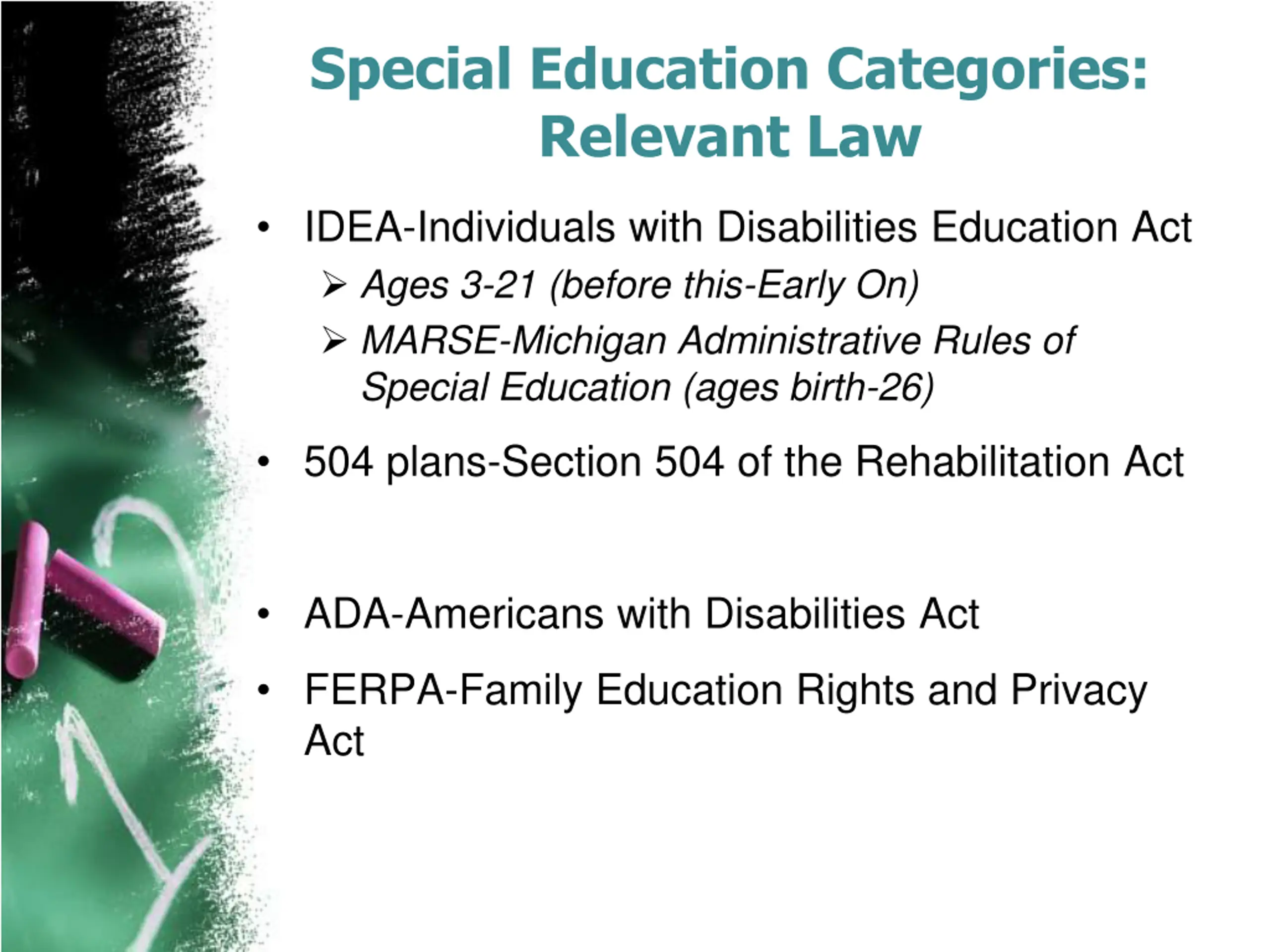 Special Education Categories: Relevant Law

• IDEA-Individuals with Disabilities Education Act
  ➢ Ages 3-21 (before this-Early On)
  ➢ MARSE-Michigan Administrative Rules of Special Education (ages birth-26)

• 504 plans-Section 504 of the Rehabilitation Act

• ADA-Americans with Disabilities Act

• FERPA-Family Education Rights and Privacy Act